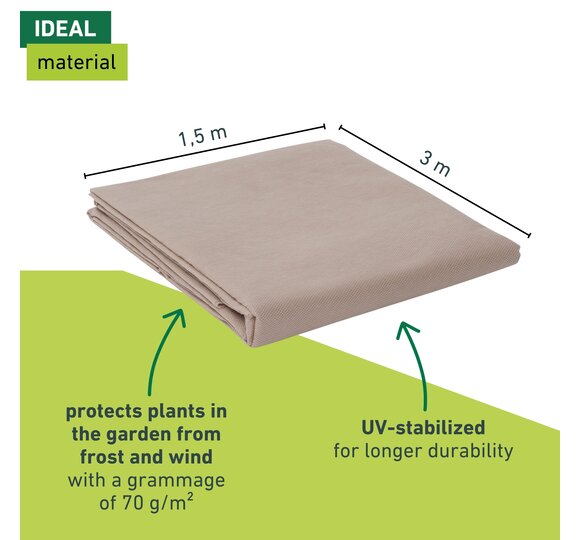 IDEAL
material

1,5 m

3 m

protects plants in the garden from frost and wind
with a grammage of 70 g/m$^2$

UV-stabilized
for longer durability